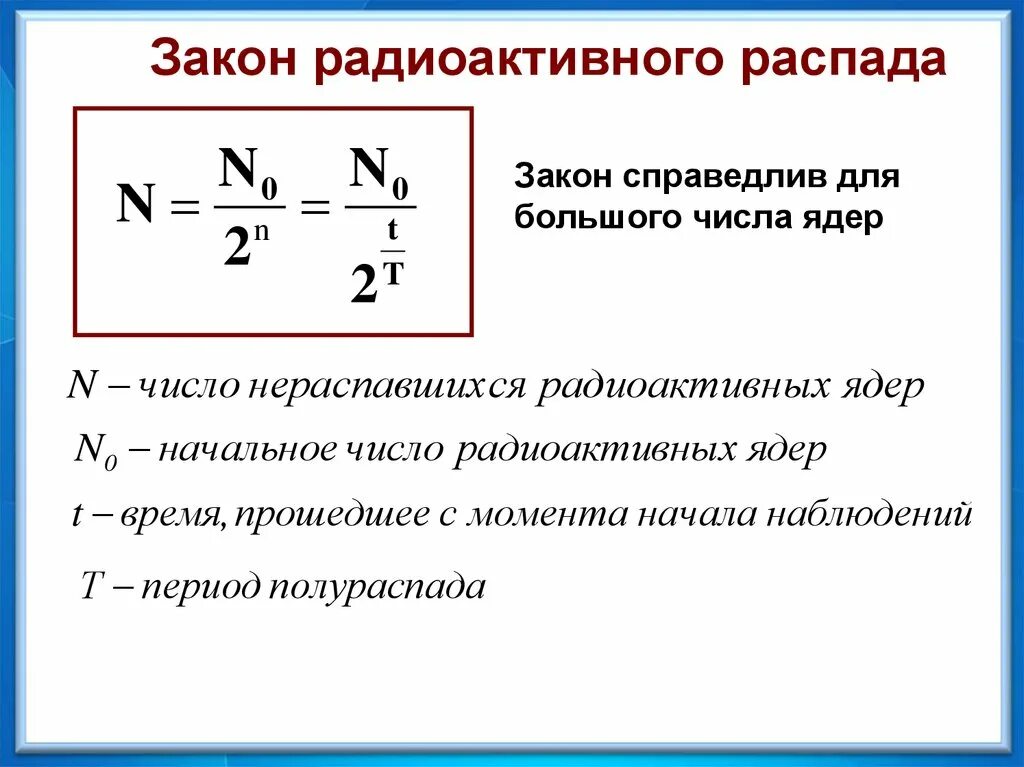 Закон радиоактивного распада

$N = \frac{N_0}{2^n} = \frac{N_0}{2^{\frac{t}{T}}}$

Закон справедлив для большого числа ядер

$N$ – число нераспавшихся радиоактивных ядер

$N_0$ – начальное число радиоактивных ядер

$t$ – время, прошедшее с момента начала наблюдений

$T$ – период полураспада